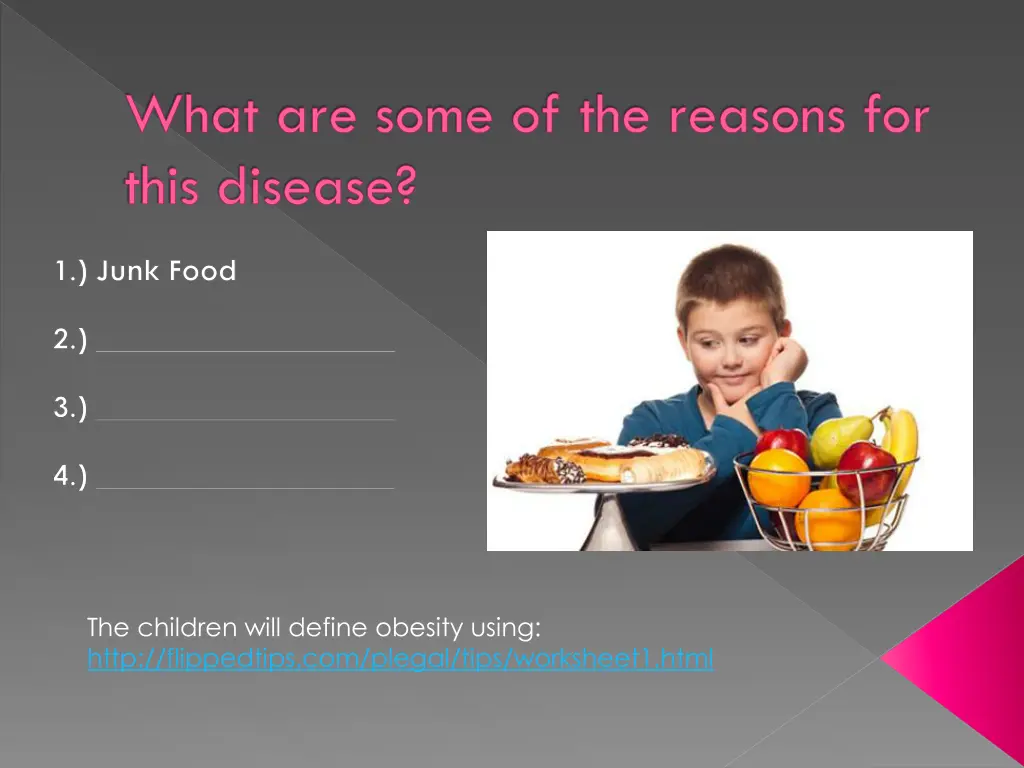 What are some of the reasons for this disease?

1.) Junk Food

2.) ______________________

3.) ______________________

4.) ______________________

The children will define obesity using: http://flippedtips.com/plegal/tips/worksheet1.html